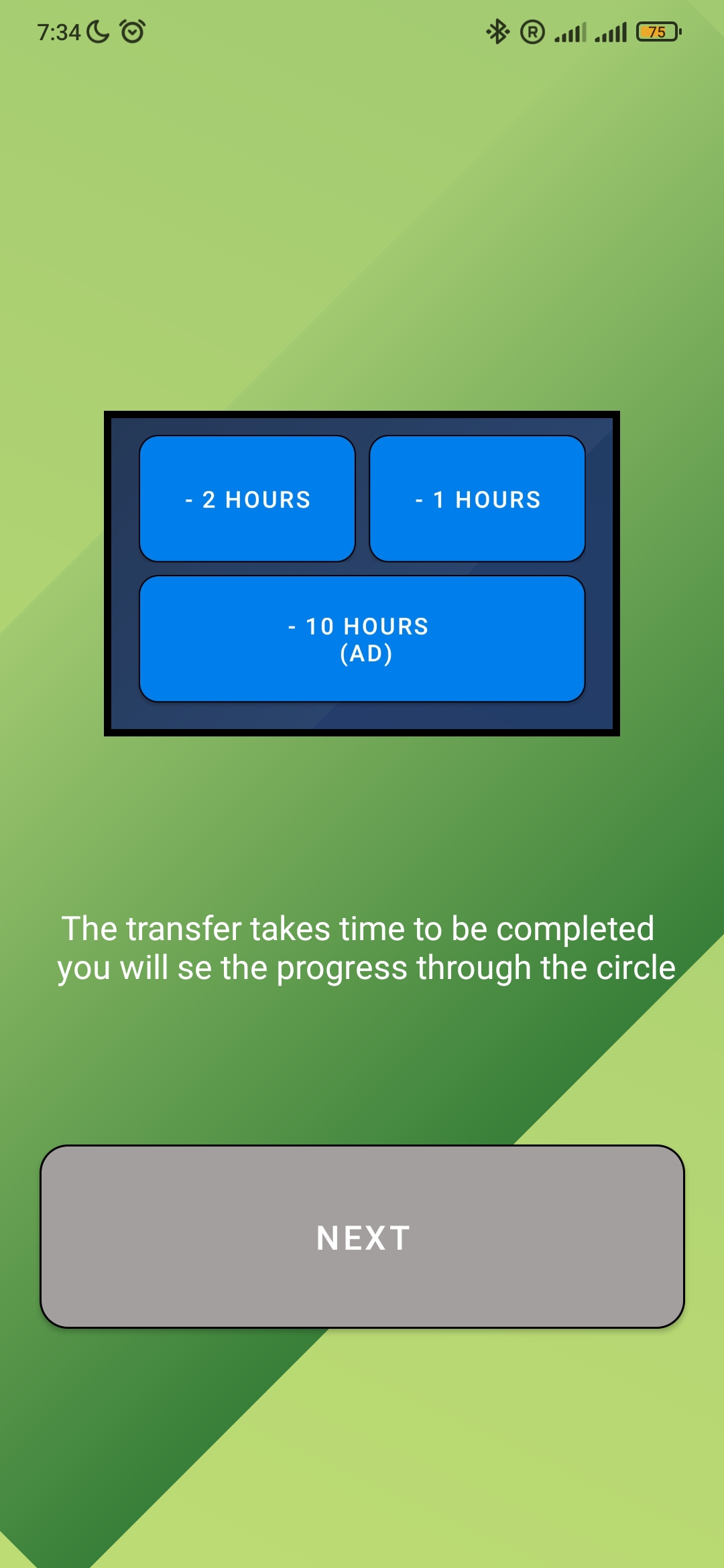 7:34 75

- 2 HOURS

- 1 HOURS

- 10 HOURS
(AD)

The transfer takes time to be completed you will se the progress through the circle

NEXT